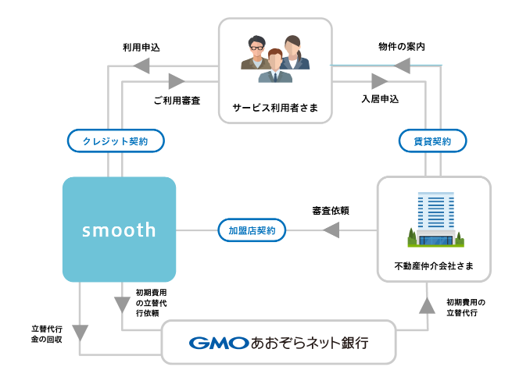 利用申込

物件の案内

ご利用審査

サービス利用者さま

入居申込

クレジット契約

賃貸契約

smooth

加盟店契約

審査依頼

不動産仲介会社さま

初期費用の立替代行依頼

初期費用の立替代行

立替代行金の回収

GMOあおぞらネット銀行